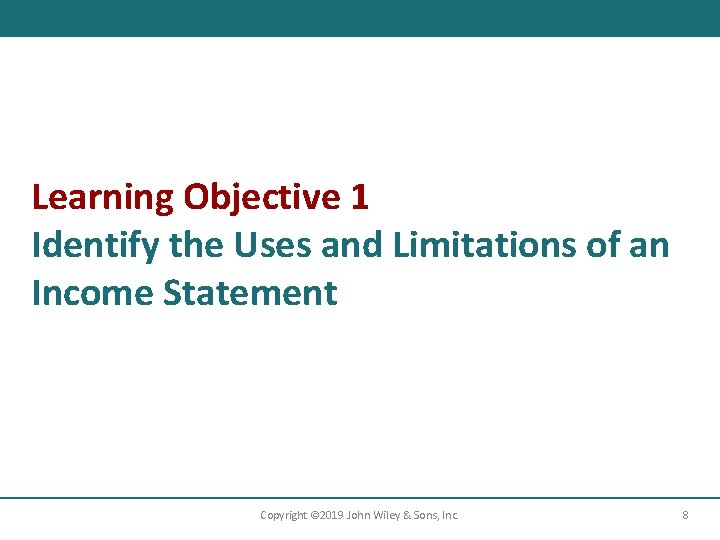 Learning Objective 1
Identify the Uses and Limitations of an Income Statement

Copyright ©2019 John Wiley & Sons, Inc.

8